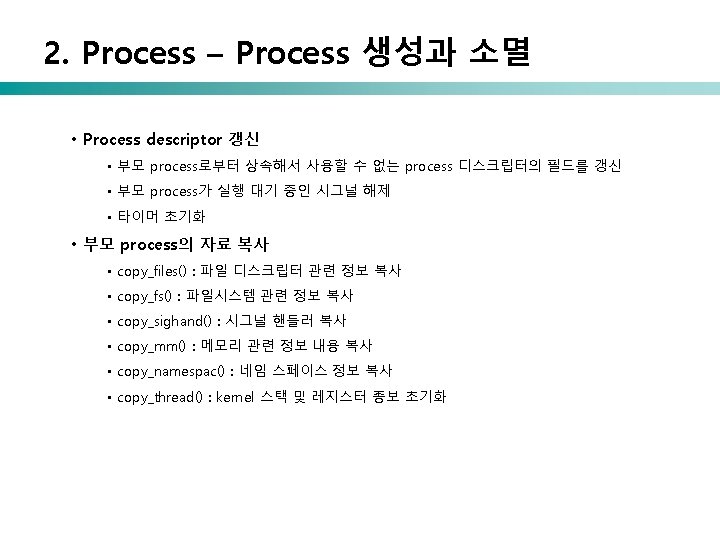 2. Process – Process 생성과 소멸

• Process descriptor 갱신
▪ 부모 process로부터 상속해서 사용할 수 없는 process 디스크립터의 필드를 갱신
▪ 부모 process가 실행 대기 중인 시그널 해제
▪ 타이머 초기화

• 부모 process의 자료 복사
▪ copy_files() : 파일 디스크립터 관련 정보 복사
▪ copy_fs() : 파일시스템 관련 정보 복사
▪ copy_sighand() : 시그널 핸들러 복사
▪ copy_mm() : 메모리 관련 정보 내용 복사
▪ copy_namespac() : 네임 스페이스 정보 복사
▪ copy_thread() : kernel 스택 및 레지스터 종보 초기화